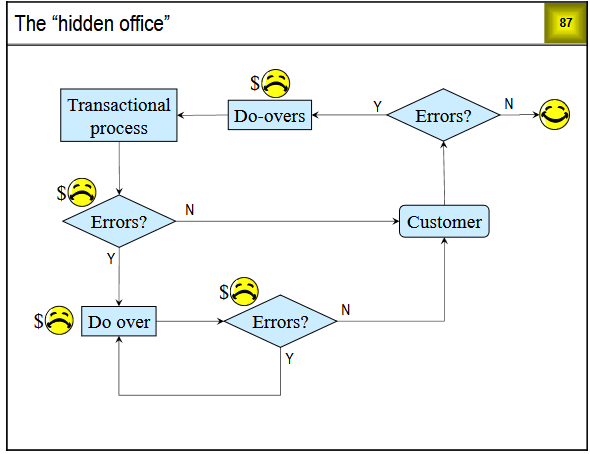 The “hidden office”

87

$

Transactional process

Do-overs

Y

Errors?

N

$

Errors?

N

Customer

Y

$

$

Do over

Errors?

N

Y